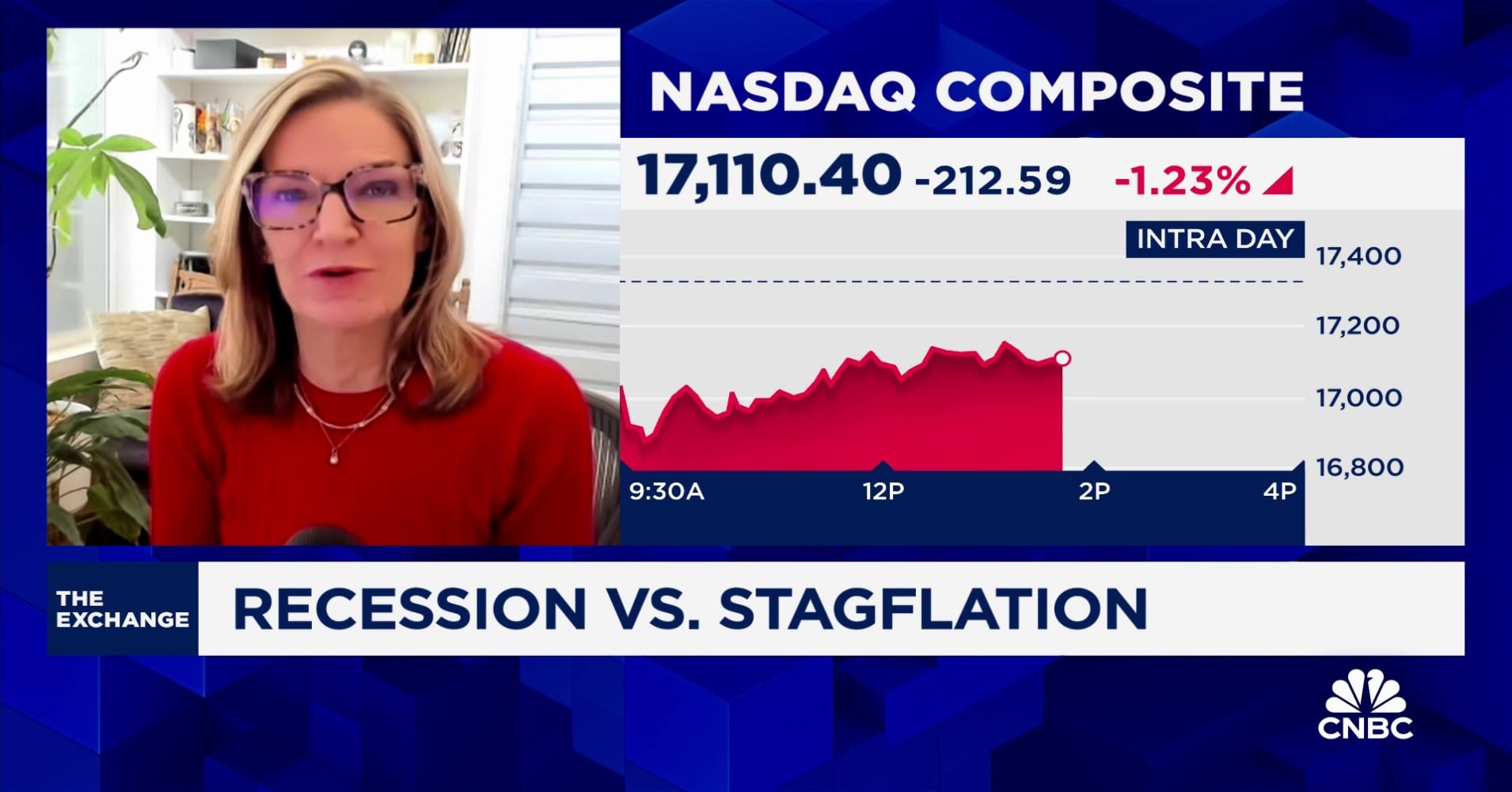 NASDAQ COMPOSITE

17,110.40 -212.59 -1.23%

INTRA DAY

17,400
17,200
17,000
16,800

9:30A 12P 2P 4P

THE EXCHANGE

RECESSION VS. STAGFLATION

CNBC